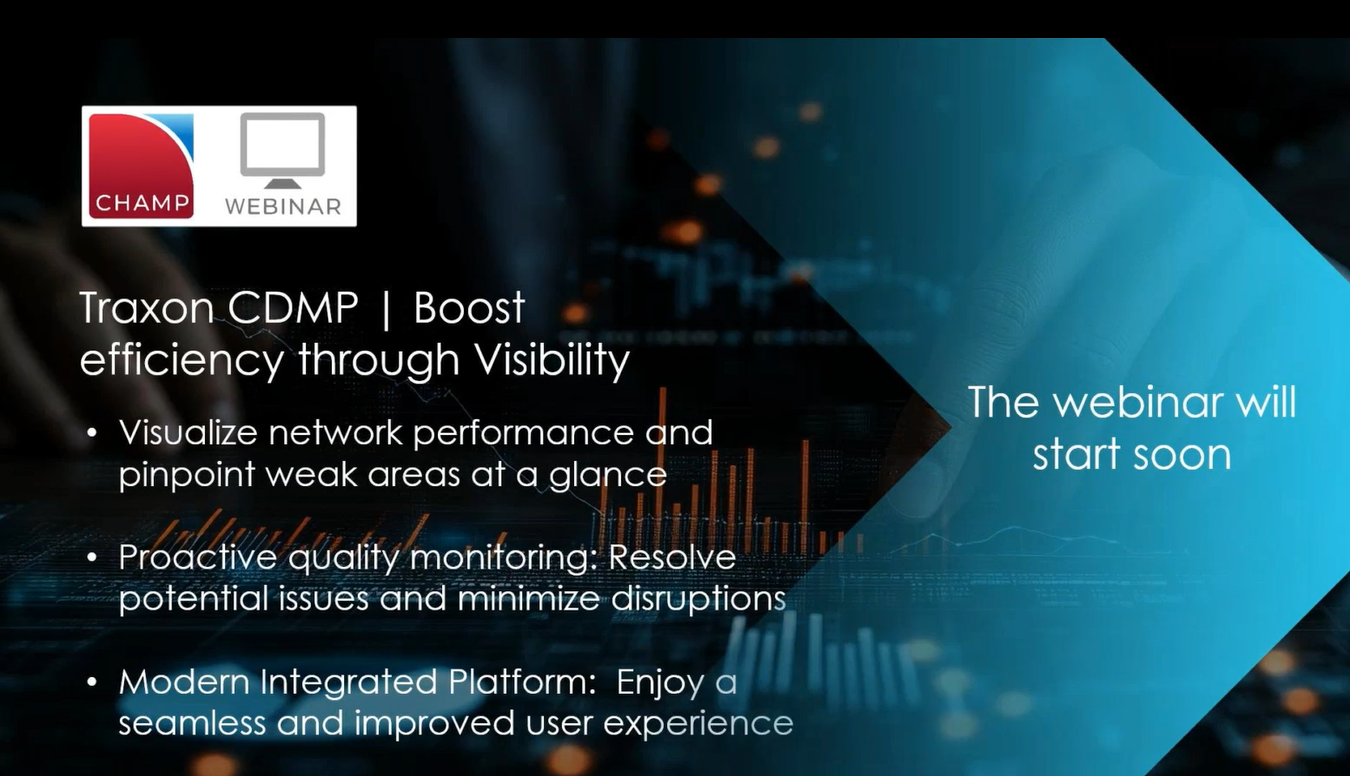 CHAMP

WEBINAR

Traxon CDMP | Boost efficiency through Visibility

• Visualize network performance and pinpoint weak areas at a glance

• Proactive quality monitoring: Resolve potential issues and minimize disruptions

• Modern Integrated Platform: Enjoy a seamless and improved user experience

The webinar will start soon